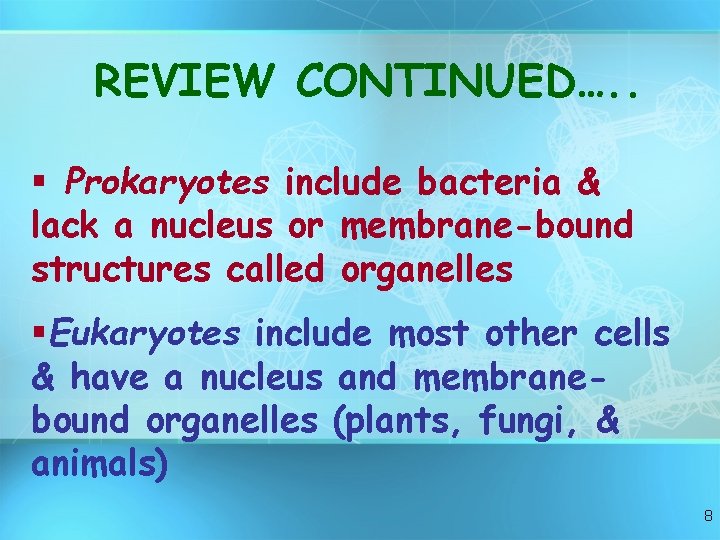 REVIEW CONTINUED…..

▪ Prokaryotes include bacteria & lack a nucleus or membrane-bound structures called organelles

▪Eukaryotes include most other cells & have a nucleus and membrane-bound organelles (plants, fungi, & animals)

8